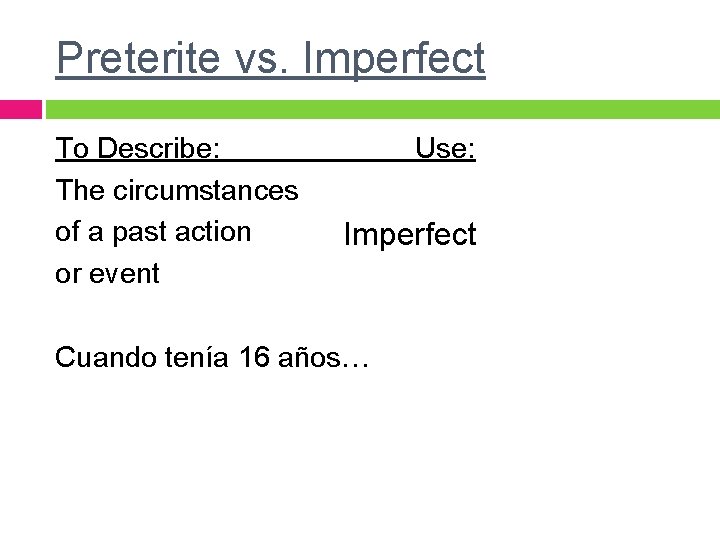 Preterite vs. Imperfect

To Describe: Use:

The circumstances of a past action or event

Imperfect

Cuando tenía 16 años…